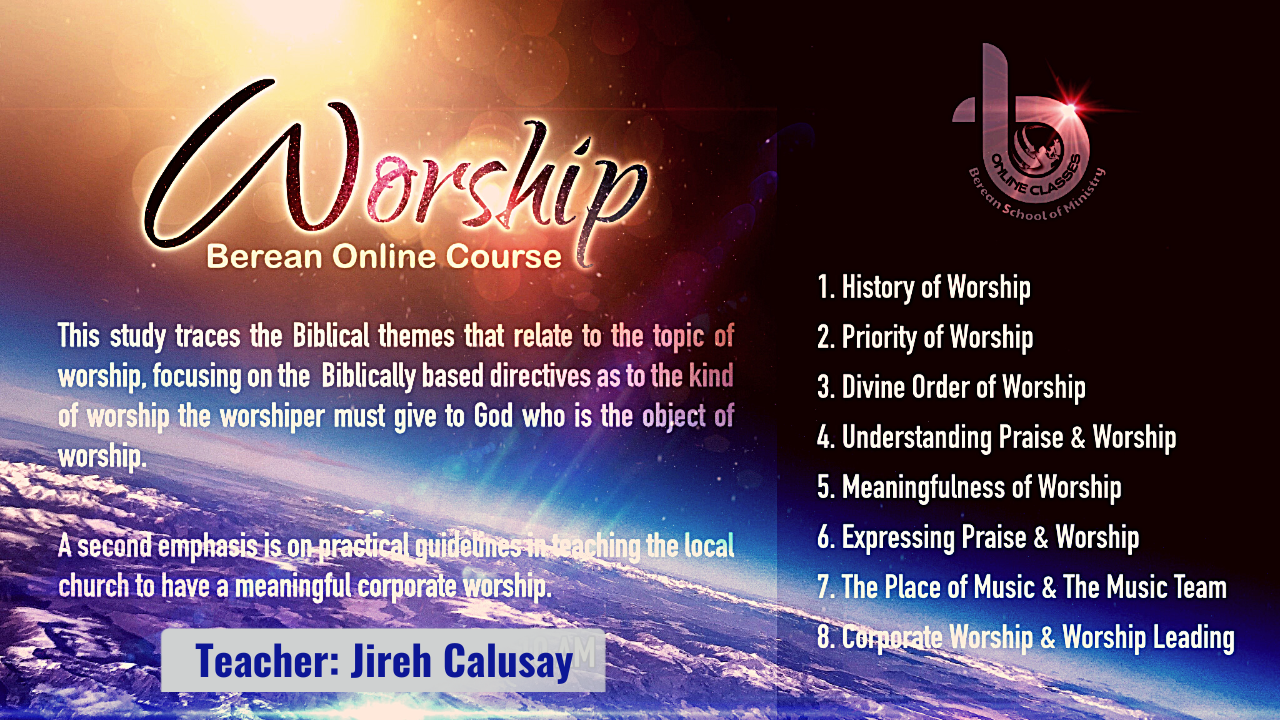 Worship
Berean Online Course

This study traces the Biblical themes that relate to the topic of worship, focusing on the Biblically based directives as to the kind of worship the worshiper must give to God who is the object of worship.

A second emphasis is on practical guidelines in teaching the local church to have a meaningful corporate worship.

Teacher: Jireh Calusay

ONLINE CLASSES
Berean School of Ministry

1. History of Worship
2. Priority of Worship
3. Divine Order of Worship
4. Understanding Praise & Worship
5. Meaningfulness of Worship
6. Expressing Praise & Worship
7. The Place of Music & The Music Team
8. Corporate Worship & Worship Leading